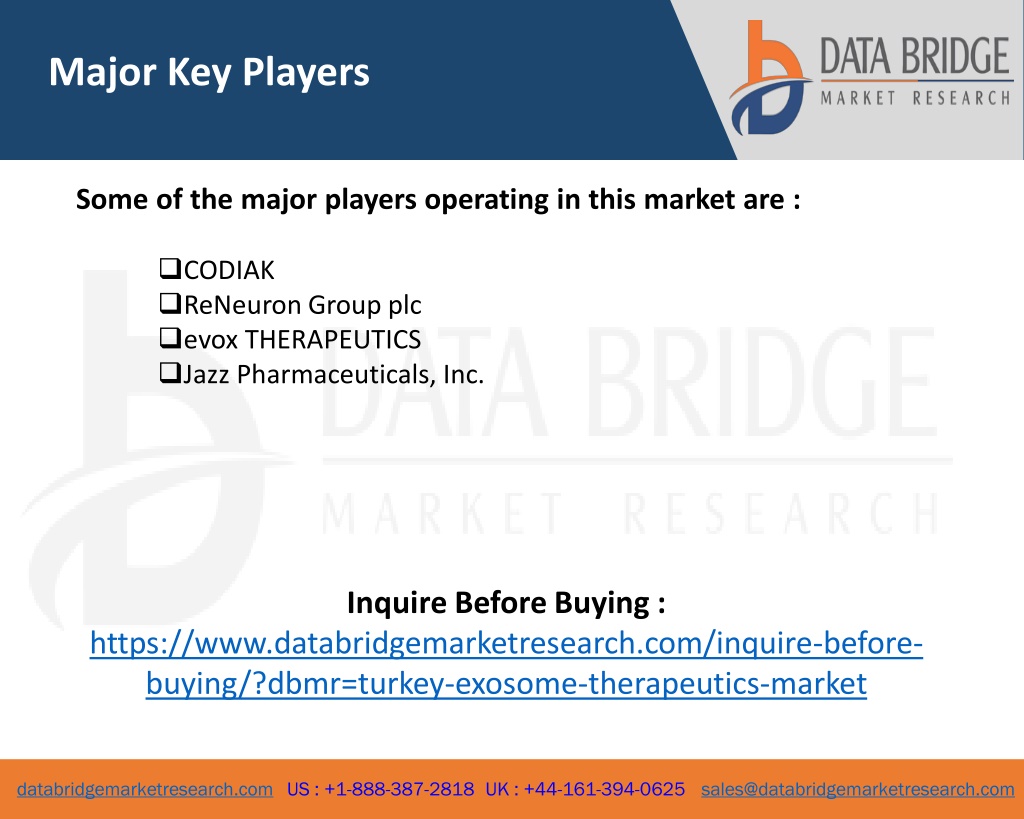 Major Key Players

DATA BRIDGE
MARKET RESEARCH

Some of the major players operating in this market are :

❑CODIAK
❑ReNeuron Group plc
❑evox THERAPEUTICS
❑Jazz Pharmaceuticals, Inc.

DATA BRIDGE
MARKET RESEARCH

Inquire Before Buying :
https://www.databridgemarketresearch.com/inquire-before-buying/?dbmr=turkey-exosome-therapeutics-market

databridgemarketresearch.com US : +1-888-387-2818 UK : +44-161-394-0625 sales@databridgemarketresearch.com